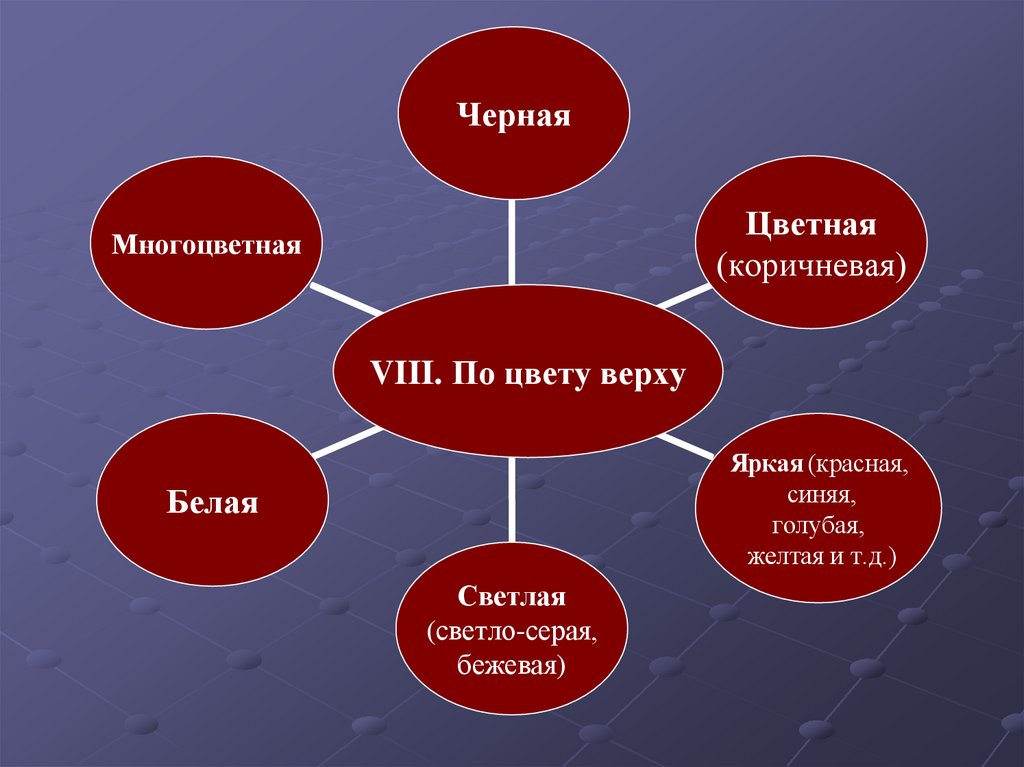 VIII. По цвету верху

Черная

Цветная (коричневая)

Яркая (красная, синяя, голубая, желтая и т.д.)

Светлая (светло-серая, бежевая)

Белая

Многоцветная